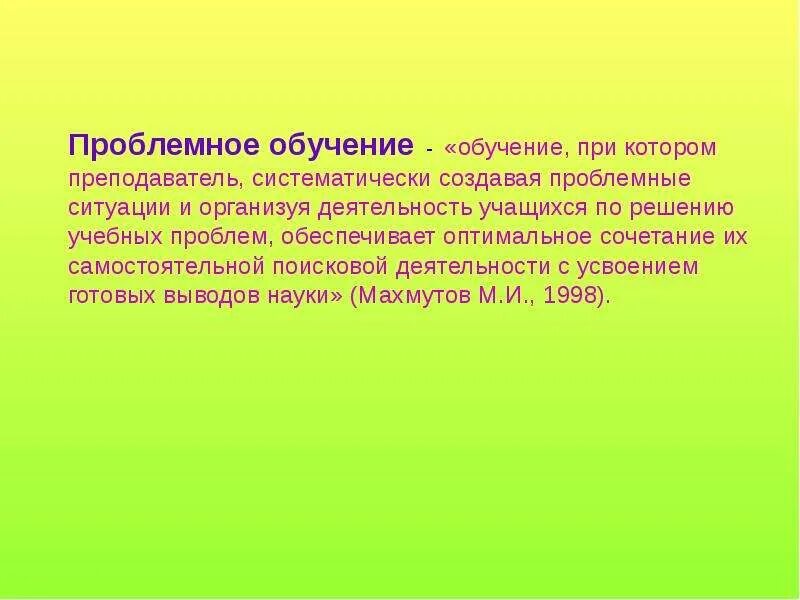 Проблемное обучение - «обучение, при котором преподаватель, систематически создавая проблемные ситуации и организуя деятельность учащихся по решению учебных проблем, обеспечивает оптимальное сочетание их самостоятельной поисковой деятельности с усвоением готовых выводов науки» (Махмутов М.И., 1998).